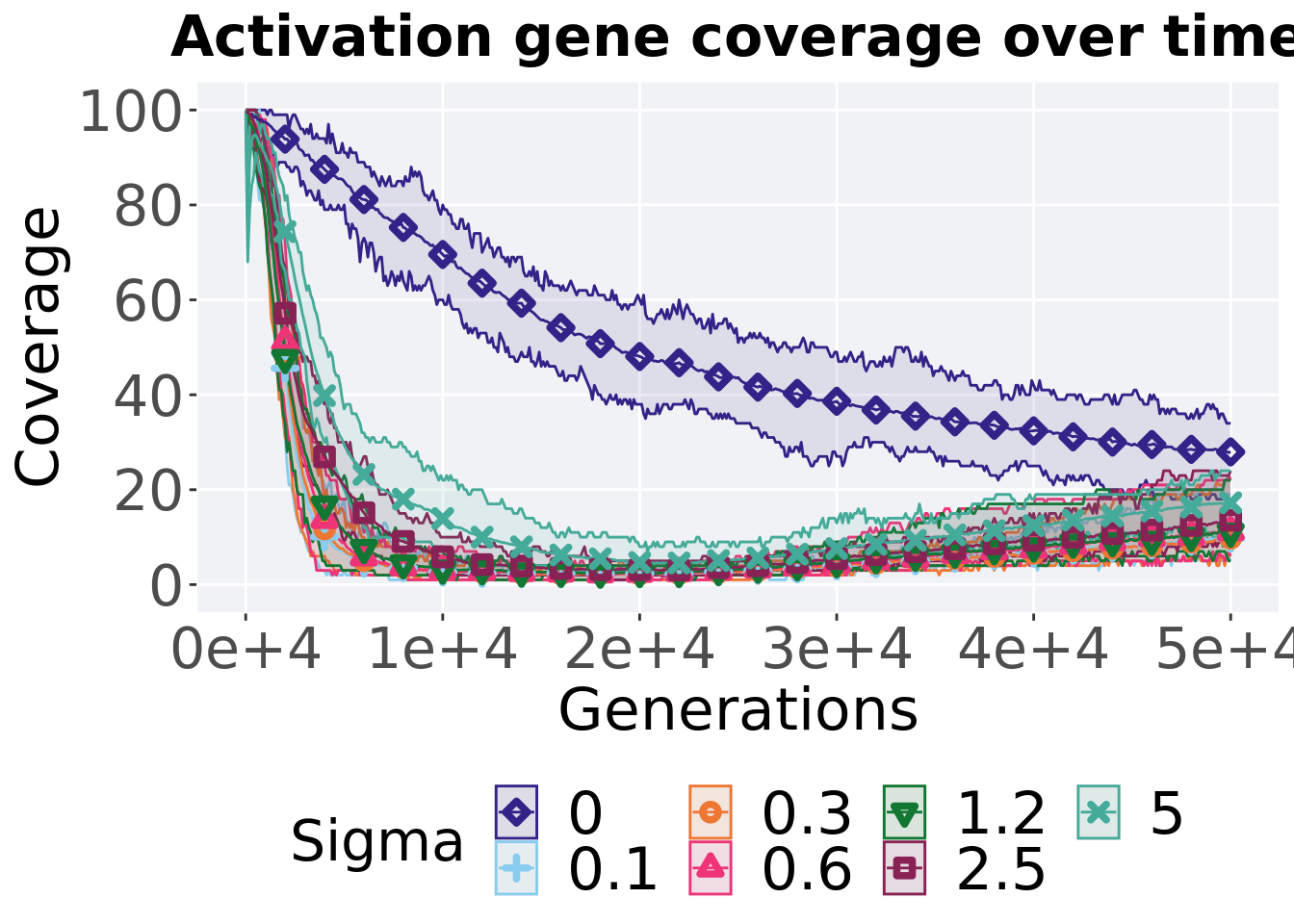 Activation gene coverage over time

Coverage

100
80
60
40
20
0

0e+4 1e+4 2e+4 3e+4 4e+4 5e+4

Generations

Sigma
0
0.1
0.3
0.6
1.2
2.5
5